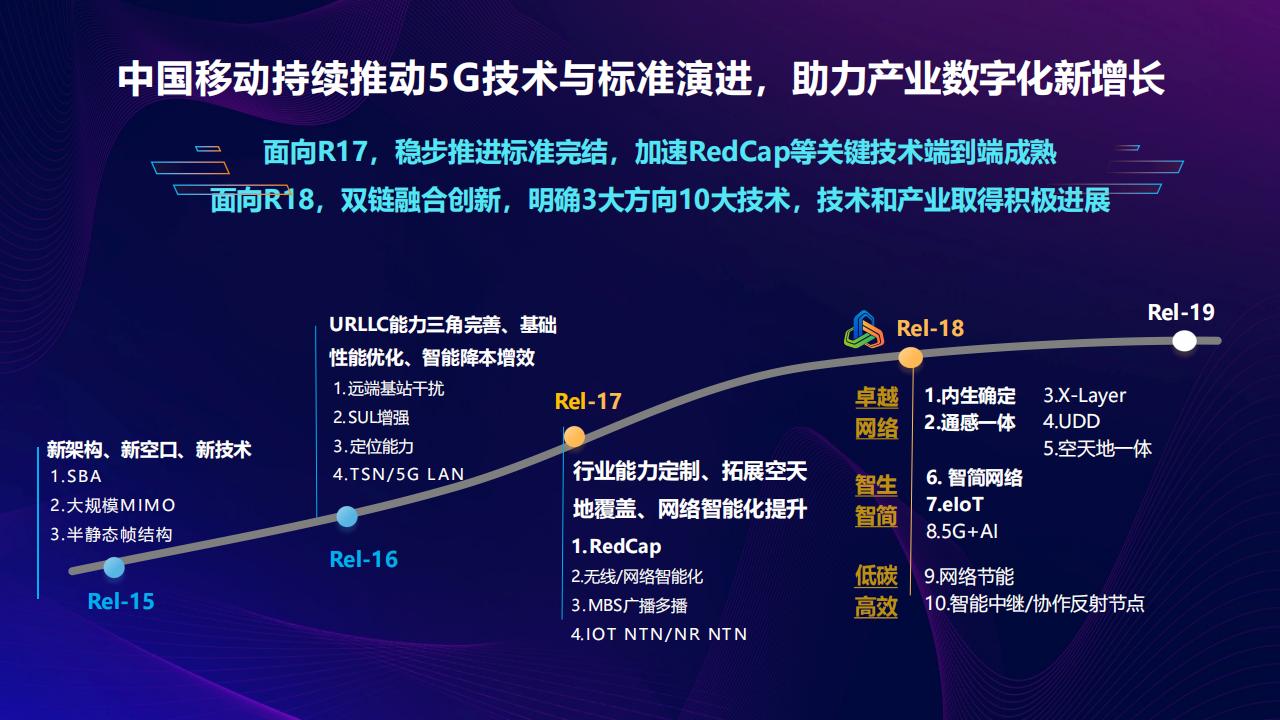 中国移动持续推动5G技术与标准演进，助力产业数字化新增长

面向R17，稳步推进标准完结，加速RedCap等关键技术端到端成熟
面向R18，双链融合创新，明确3大方向10大技术，技术和产业取得积极进展

新架构、新空口、新技术
1.SBA
2.大规模MIMO
3.半静态帧结构

Rel-15

URLLC能力三角完善、基础性能优化、智能降本增效
1.远端基站干扰
2.SUL增强
3.定位能力
4.TSN/5G LAN

Rel-16

Rel-17

行业能力定制、拓展空天地覆盖、网络智能化提升
1.RedCap
2.无线/网络智能化
3.MBS广播多播
4.IOT NTN/NR NTN

Rel-18

卓越网络
1.内生确定
2.通感一体
3.X-Layer
4.UDD
5.空天地一体

智生智简
6. 智简网络
7.eIoT
8.5G+AI

低碳高效
9.网络节能
10.智能中继/协作反射节点

Rel-19